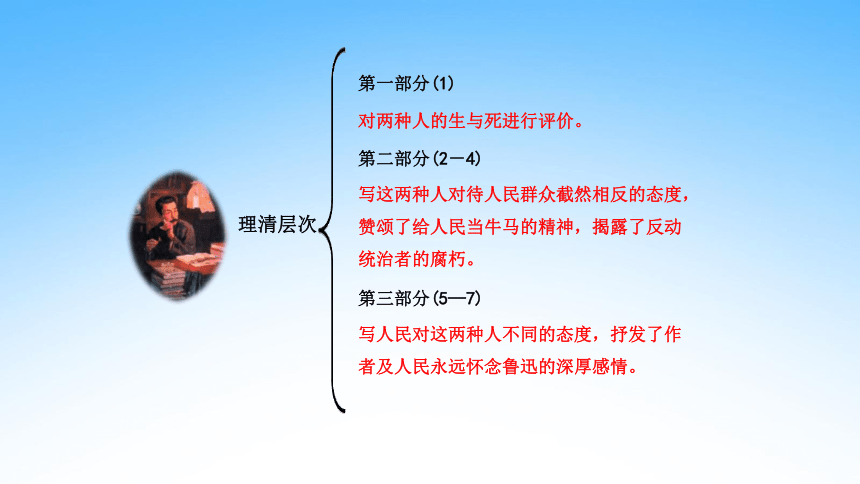 理清层次

第一部分(1)

对两种人的生与死进行评价。

第二部分(2—4)

写这两种人对待人民群众截然相反的态度，赞颂了给人民当牛马的精神，揭露了反动统治者的腐朽。

第三部分(5—7)

写人民对这两种人不同的态度，抒发了作者及人民永远怀念鲁迅的深厚感情。